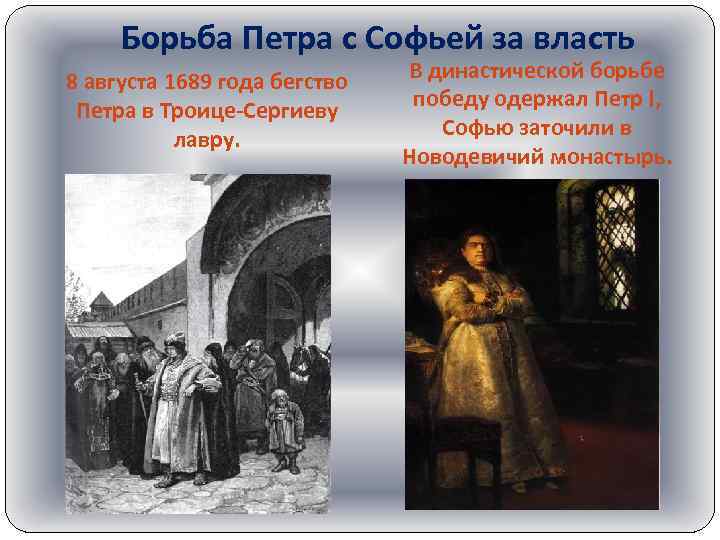 Борьба Петра с Софьей за власть

8 августа 1689 года бегство Петра в Троице-Сергиеву лавру.

В династической борьбе победу одержал Петр I, Софью заточили в Новодевичий монастырь.